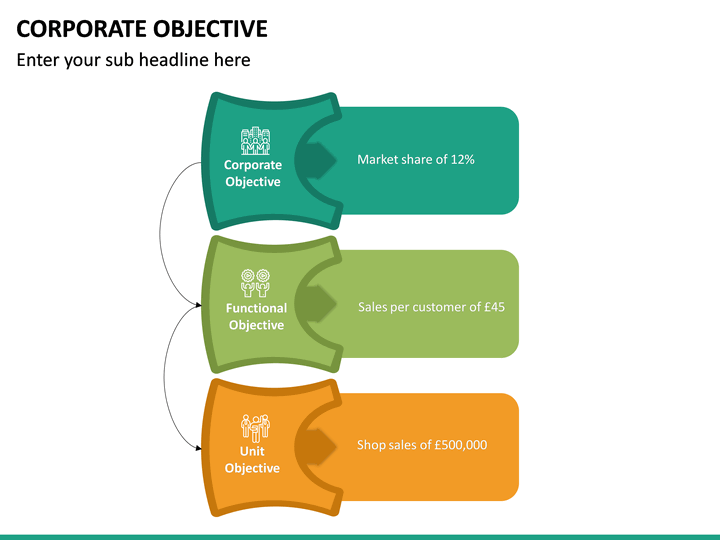 CORPORATE OBJECTIVE

Enter your sub headline here

Corporate Objective

Market share of 12%

Functional Objective

Sales per customer of £45

Unit Objective

Shop sales of £500,000